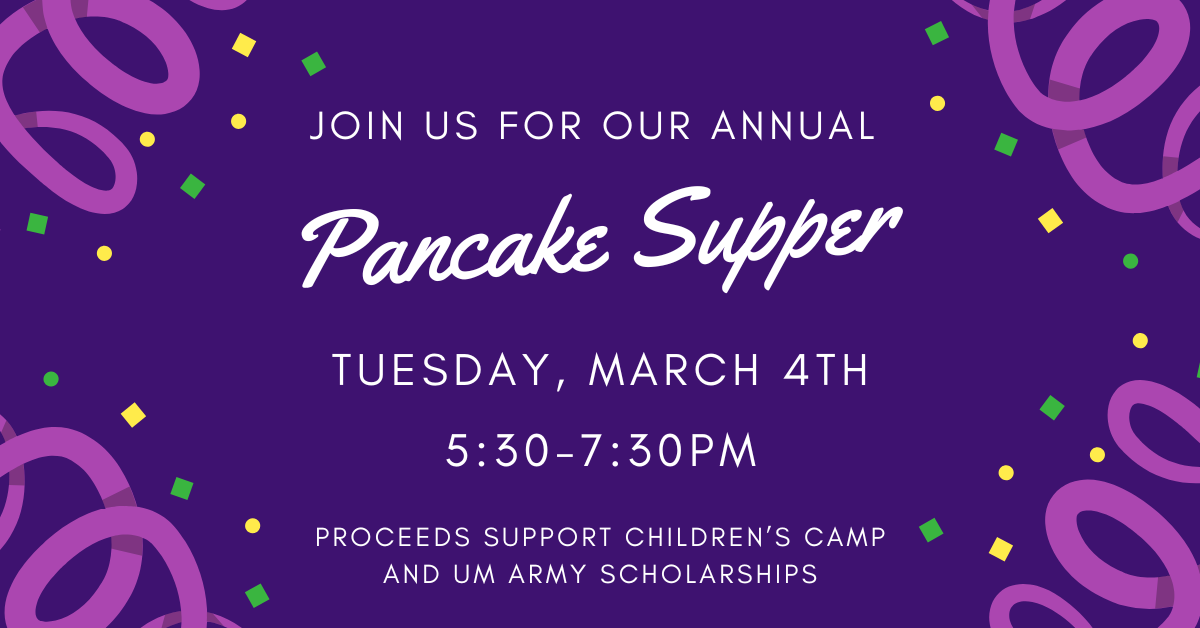 JOIN US FOR OUR ANNUAL

Pancake Supper

TUESDAY, MARCH 4TH

5:30-7:30PM

PROCEEDS SUPPORT CHILDREN'S CAMP AND UM ARMY SCHOLARSHIPS